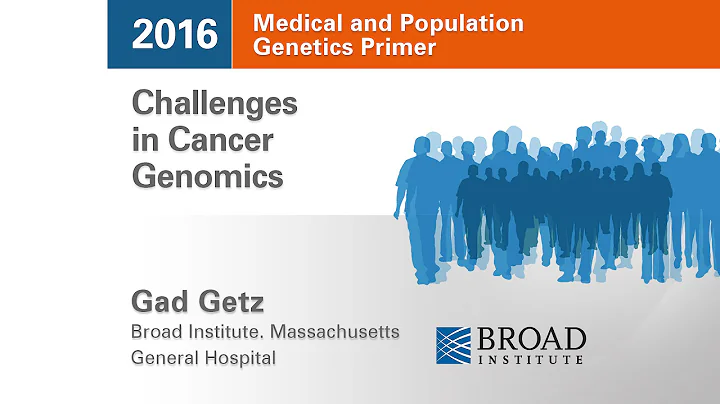 2016 Medical and Population Genetics Primer

Challenges in Cancer Genomics

Gad Getz

Broad Institute. Massachusetts General Hospital

BROAD INSTITUTE